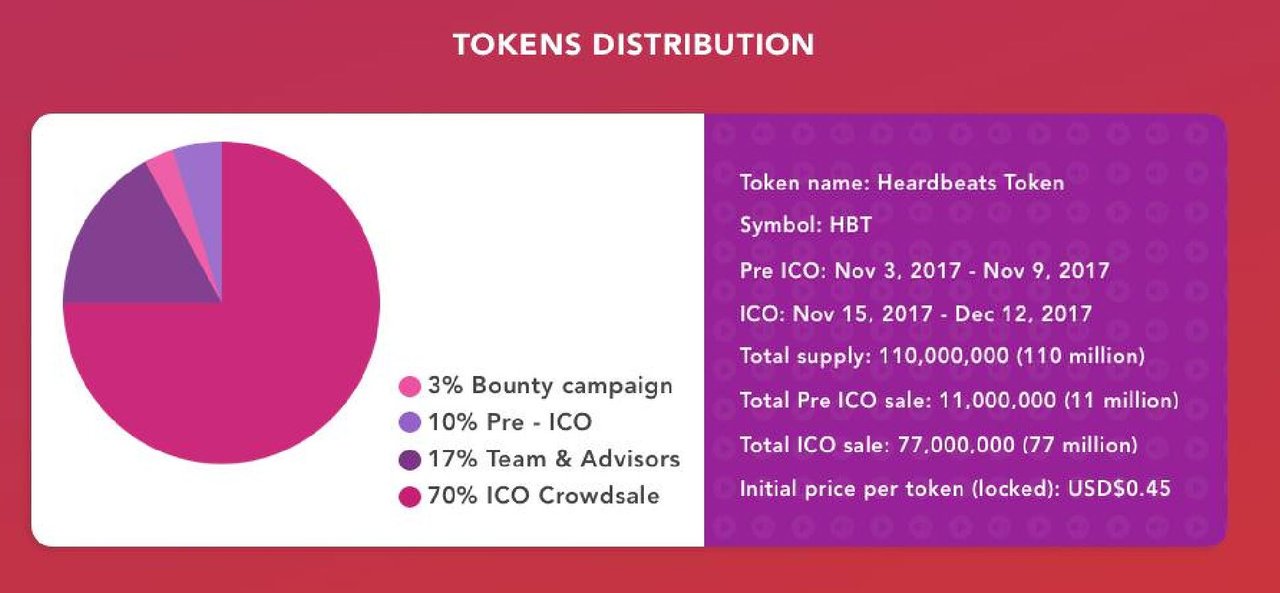 TOKENS DISTRIBUTION

3% Bounty campaign
10% Pre - ICO
17% Team & Advisors
70% ICO Crowdsale

Token name: Heardbeats Token

Symbol: HBT

Pre ICO: Nov 3, 2017 - Nov 9, 2017

ICO: Nov 15, 2017 - Dec 12, 2017

Total supply: 110,000,000 (110 million)

Total Pre ICO sale: 11,000,000 (11 million)

Total ICO sale: 77,000,000 (77 million)

Initial price per token (locked): USD$0.45